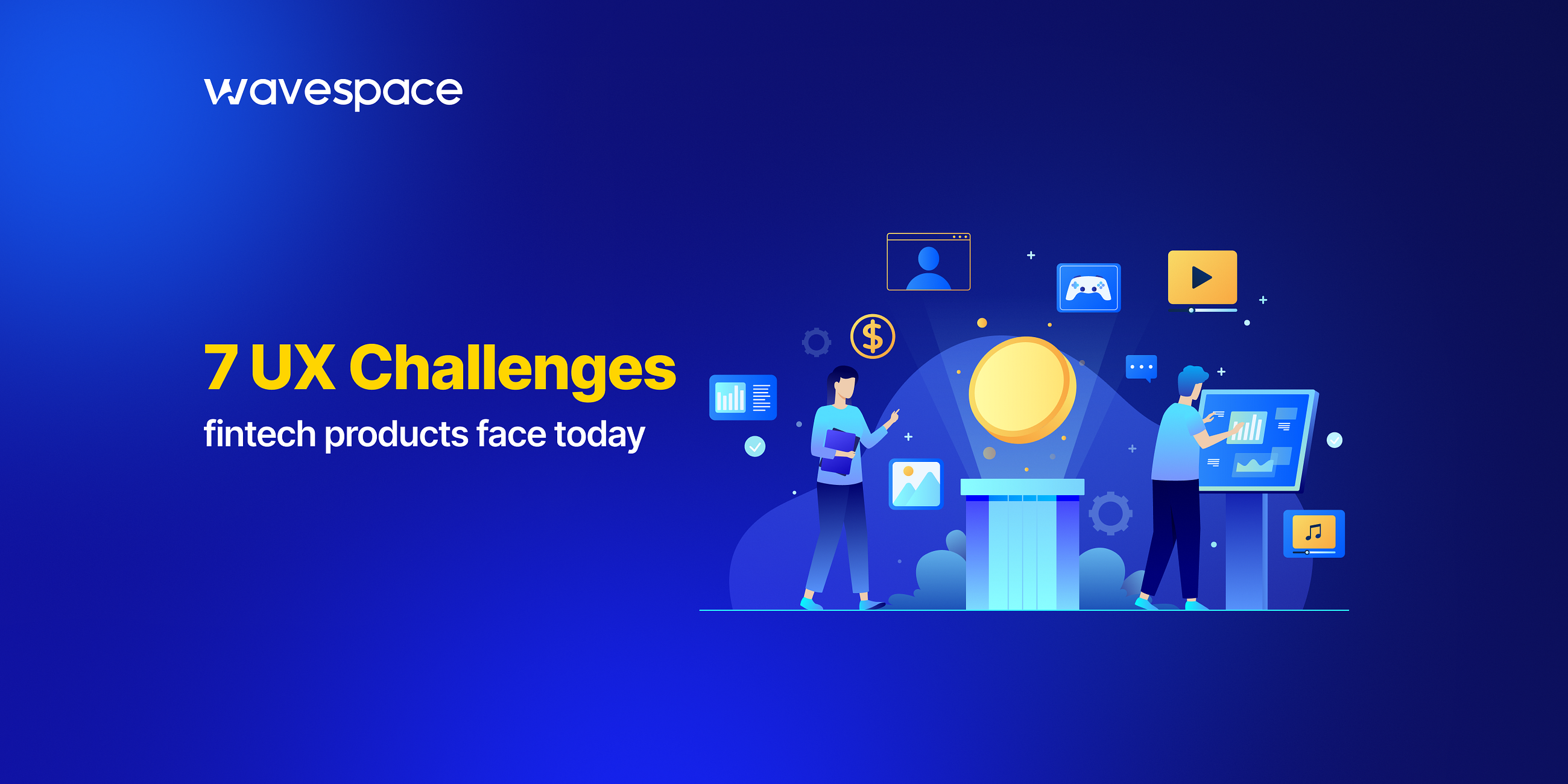 wavespace

7 UX Challenges

fintech products face today

$